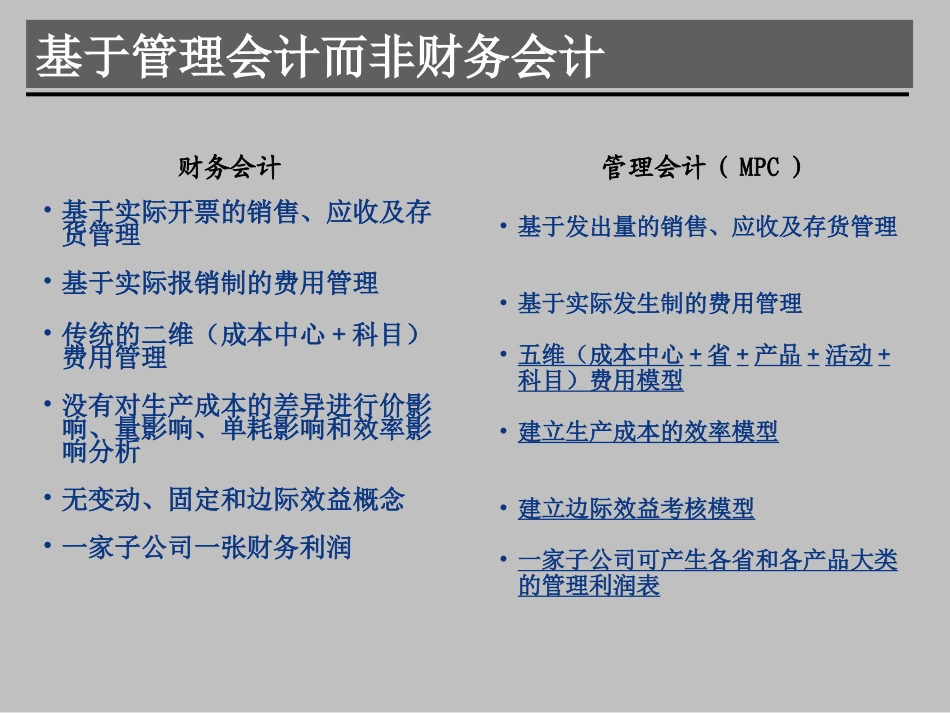 基于管理会计而非财务会计

财务会计

• 基于实际开票的销售、应收及存货管理

• 基于实际报销制的费用管理

• 传统的二维（成本中心 + 科目）费用管理

• 没有对生产成本的差异进行价影响、量影响、单耗影响和效率影响分析

• 无变动、固定和边际效益概念

• 一家子公司一张财务利润

管理会计（ MPC ）

• 基于发出量的销售、应收及存货管理

• 基于实际发生制的费用管理

• 五维（成本中心 + 省 + 产品 + 活动 + 科目）费用模型

• 建立生产成本的效率模型

• 建立边际效益考核模型

• 一家子公司可产生各省和各产品大类的管理利润表